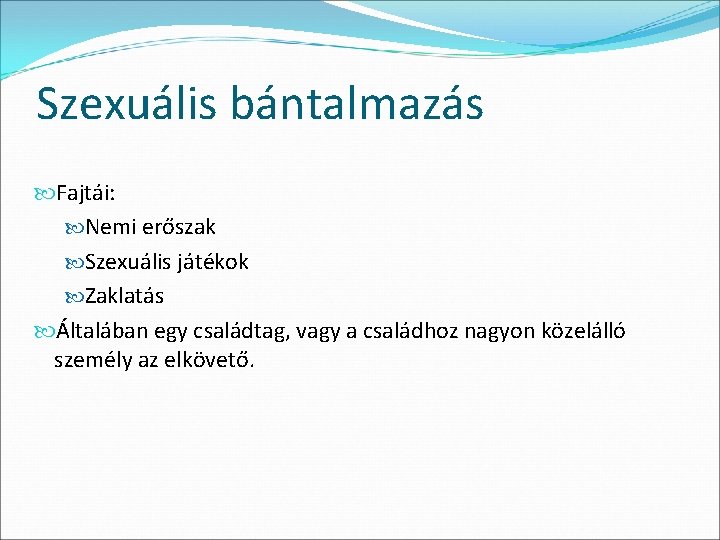 Szexuális bántalmazás

Fajtái:

Nemi erőszak

Szexuális játékok

Zaklatás

Általában egy családtag, vagy a családhoz nagyon közelálló személy az elkövető.